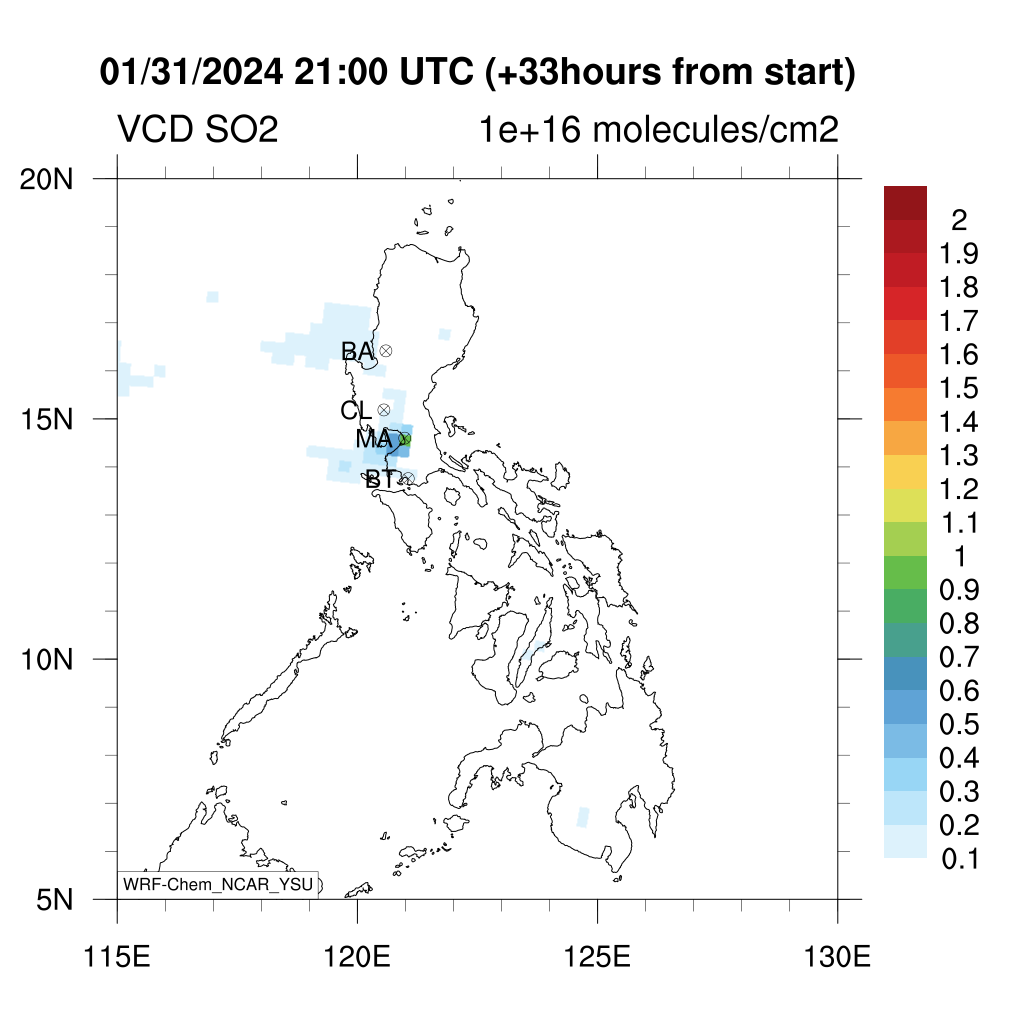 01/31/2024 21:00 UTC (+33hours from start)

VCD SO2

1e+16 molecules/cm2

20N
15N
10N
5N

BA
CL
MA
BT

WRF-Chem_NCAR_YSU

115E
120E
125E
130E

2
1.9
1.8
1.7
1.6
1.5
1.4
1.3
1.2
1.1
1
0.9
0.8
0.7
0.6
0.5
0.4
0.3
0.2
0.1